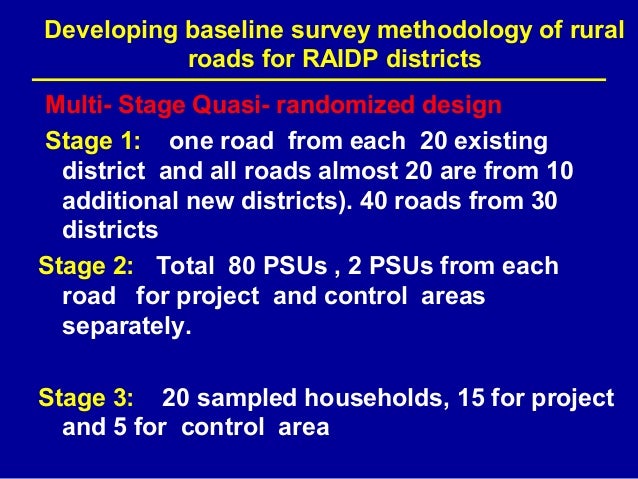 Developing baseline survey methodology of rural roads for RAIDP districts

Multi- Stage Quasi- randomized design

Stage 1: one road from each 20 existing district and all roads almost 20 are from 10 additional new districts). 40 roads from 30 districts

Stage 2: Total 80 PSUs , 2 PSUs from each road for project and control areas separately.

Stage 3: 20 sampled households, 15 for project and 5 for control area